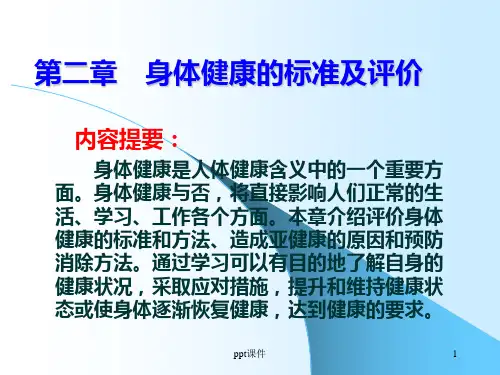 第二章　身体健康的标准及评价

内容提要：

身体健康是人体健康含义中的一个重要方面。身体健康与否，将直接影响人们正常的生活、学习、工作各个方面。本章介绍评价身体健康的标准和方法、造成亚健康的原因和预防消除方法。通过学习可以有目的地了解自身的健康状况，采取应对措施，提升和维持健康状态或使身体逐渐恢复健康，达到健康的要求。

ppt课件

1